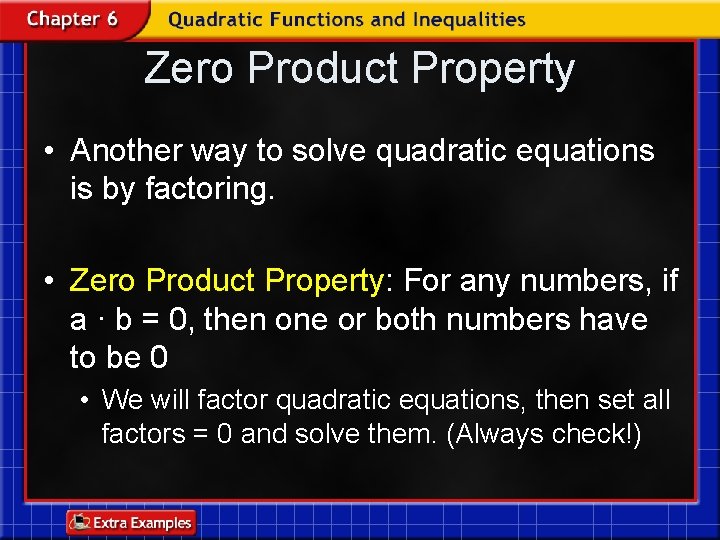 Chapter 6 Quadratic Functions and Inequalities

Zero Product Property

• Another way to solve quadratic equations is by factoring.

• Zero Product Property: For any numbers, if $a \cdot b = 0$, then one or both numbers have to be 0

• We will factor quadratic equations, then set all factors = 0 and solve them. (Always check!)

Extra Examples